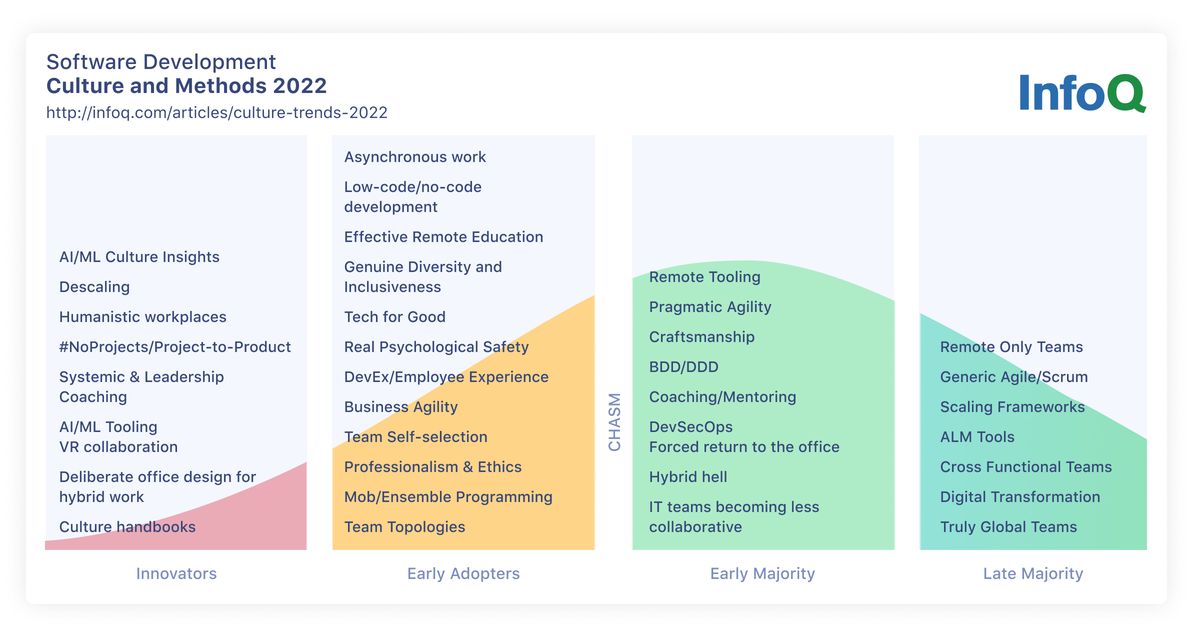 Software Development
Culture and Methods 2022
http://infoq.com/articles/culture-trends-2022

InfoQ

AI/ML Culture Insights
Descaling
Humanistic workplaces
#NoProjects/Project-to-Product
Systemic & Leadership Coaching
AI/ML Tooling
VR collaboration
Deliberate office design for hybrid work
Culture handbooks

Innovators

Asynchronous work
Low-code/no-code development
Effective Remote Education
Genuine Diversity and Inclusiveness
Tech for Good
Real Psychological Safety
DevEx/Employee Experience
Business Agility
Team Self-selection
Professionalism & Ethics
Mob/Ensemble Programming
Team Topologies

Early Adopters

CHASM

Remote Tooling
Pragmatic Agility
Craftsmanship
BDD/DDD
Coaching/Mentoring
DevSecOps
Forced return to the office
Hybrid hell
IT teams becoming less collaborative

Early Majority

Remote Only Teams
Generic Agile/Scrum
Scaling Frameworks
ALM Tools
Cross Functional Teams
Digital Transformation
Truly Global Teams

Late Majority